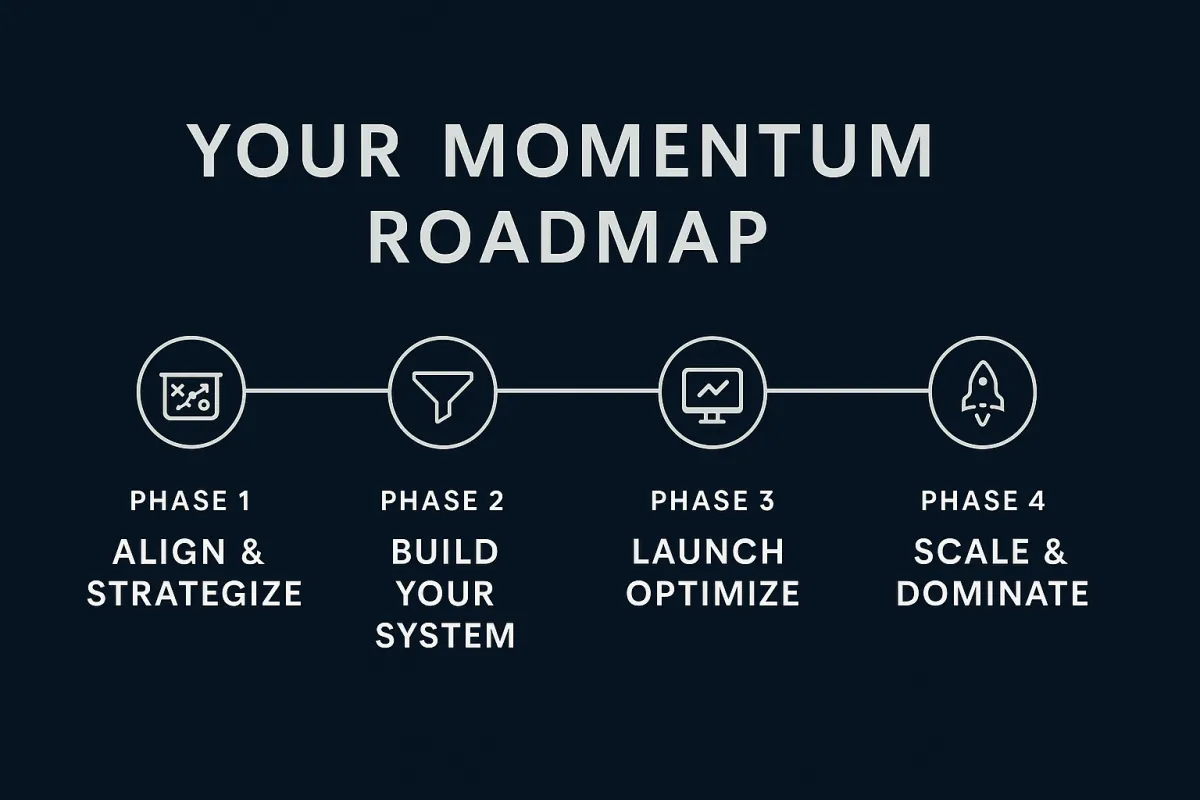 YOUR MOMENTUM ROADMAP

PHASE 1
ALIGN & STRATEGIZE

PHASE 2
BUILD YOUR SYSTEM

PHASE 3
LAUNCH OPTIMIZE

PHASE 4
SCALE & DOMINATE